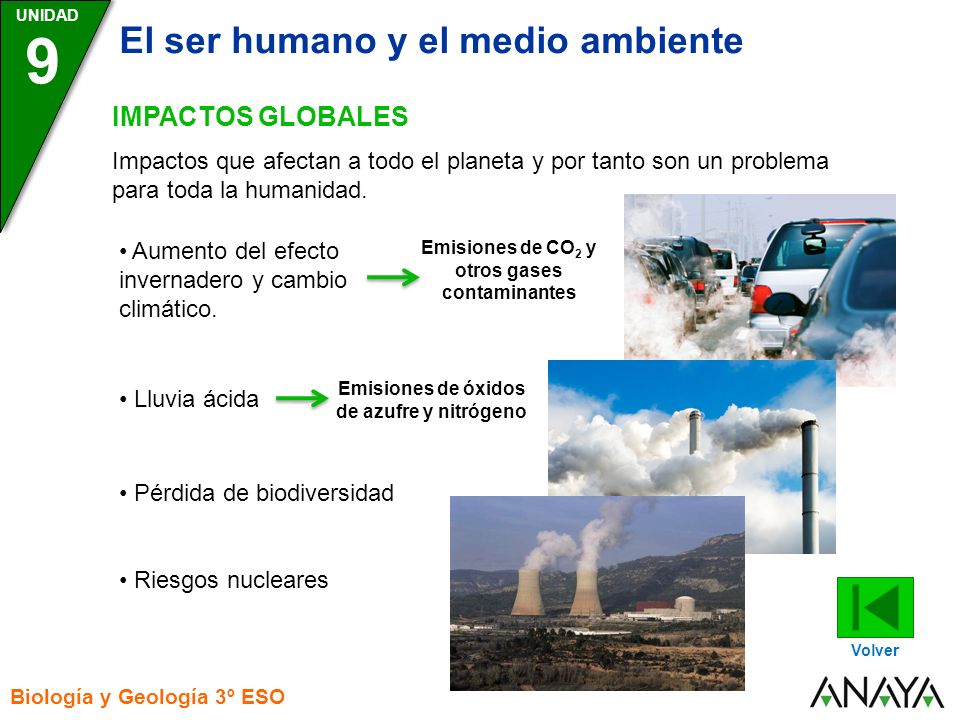 UNIDAD
9
El ser humano y el medio ambiente

IMPACTOS GLOBALES

Impactos que afectan a todo el planeta y por tanto son un problema para toda la humanidad.

• Aumento del efecto invernadero y cambio climático.

Emisiones de $CO_2$ y otros gases contaminantes

• Lluvia ácida

Emisiones de óxidos de azufre y nitrógeno

• Pérdida de biodiversidad

• Riesgos nucleares

Volver

Biología y Geología 3º ESO

ANAYA